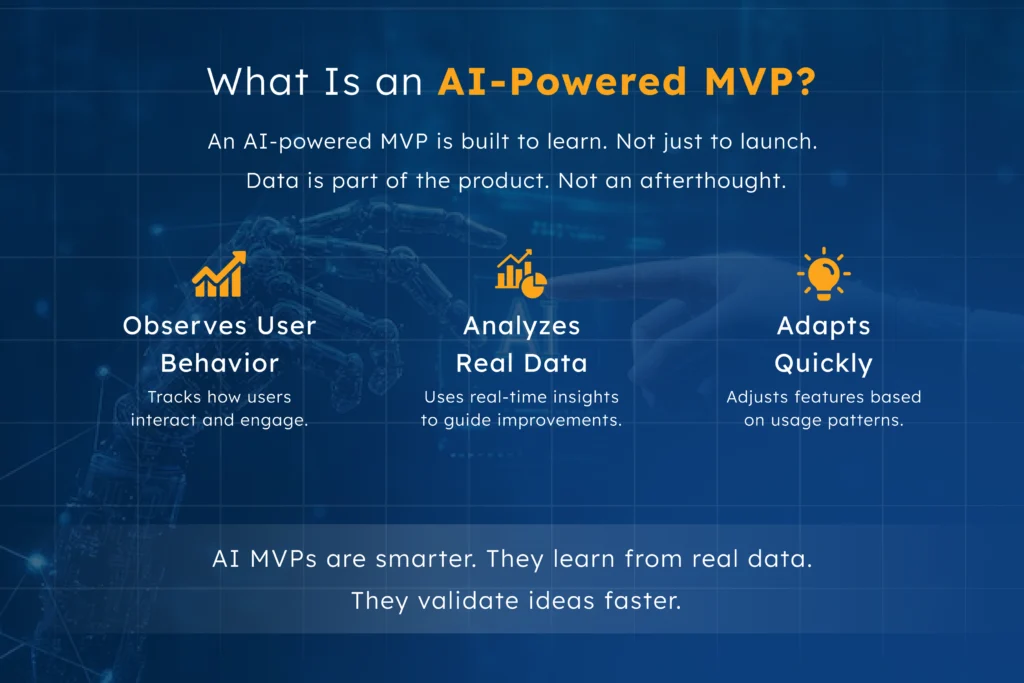 What Is an AI-Powered MVP?

An AI-powered MVP is built to learn. Not just to launch.
Data is part of the product. Not an afterthought.

Observes User Behavior
Tracks how users interact and engage.

Analyzes Real Data
Uses real-time insights to guide improvements.

Adapts Quickly
Adjusts features based on usage patterns.

AI MVPs are smarter. They learn from real data.
They validate ideas faster.